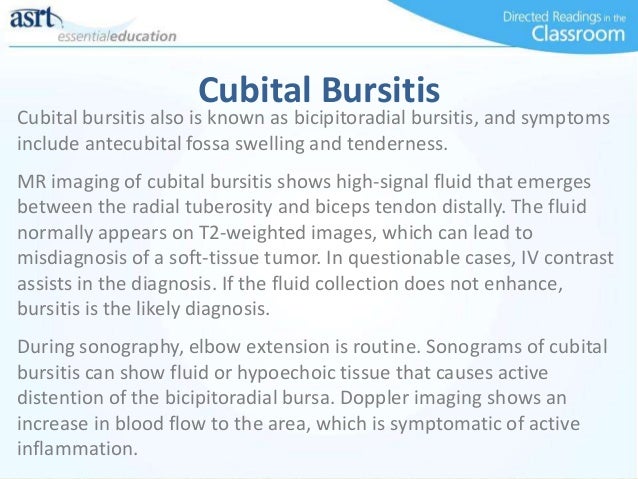 asrt essentialeducation

Directed Readings in the Classroom

Cubital Bursitis

Cubital bursitis also is known as bicipitoradial bursitis, and symptoms include antecubital fossa swelling and tenderness.

MR imaging of cubital bursitis shows high-signal fluid that emerges between the radial tuberosity and biceps tendon distally. The fluid normally appears on T2-weighted images, which can lead to misdiagnosis of a soft-tissue tumor. In questionable cases, IV contrast assists in the diagnosis. If the fluid collection does not enhance, bursitis is the likely diagnosis.

During sonography, elbow extension is routine. Sonograms of cubital bursitis can show fluid or hypoechoic tissue that causes active distention of the bicipitoradial bursa. Doppler imaging shows an increase in blood flow to the area, which is symptomatic of active inflammation.